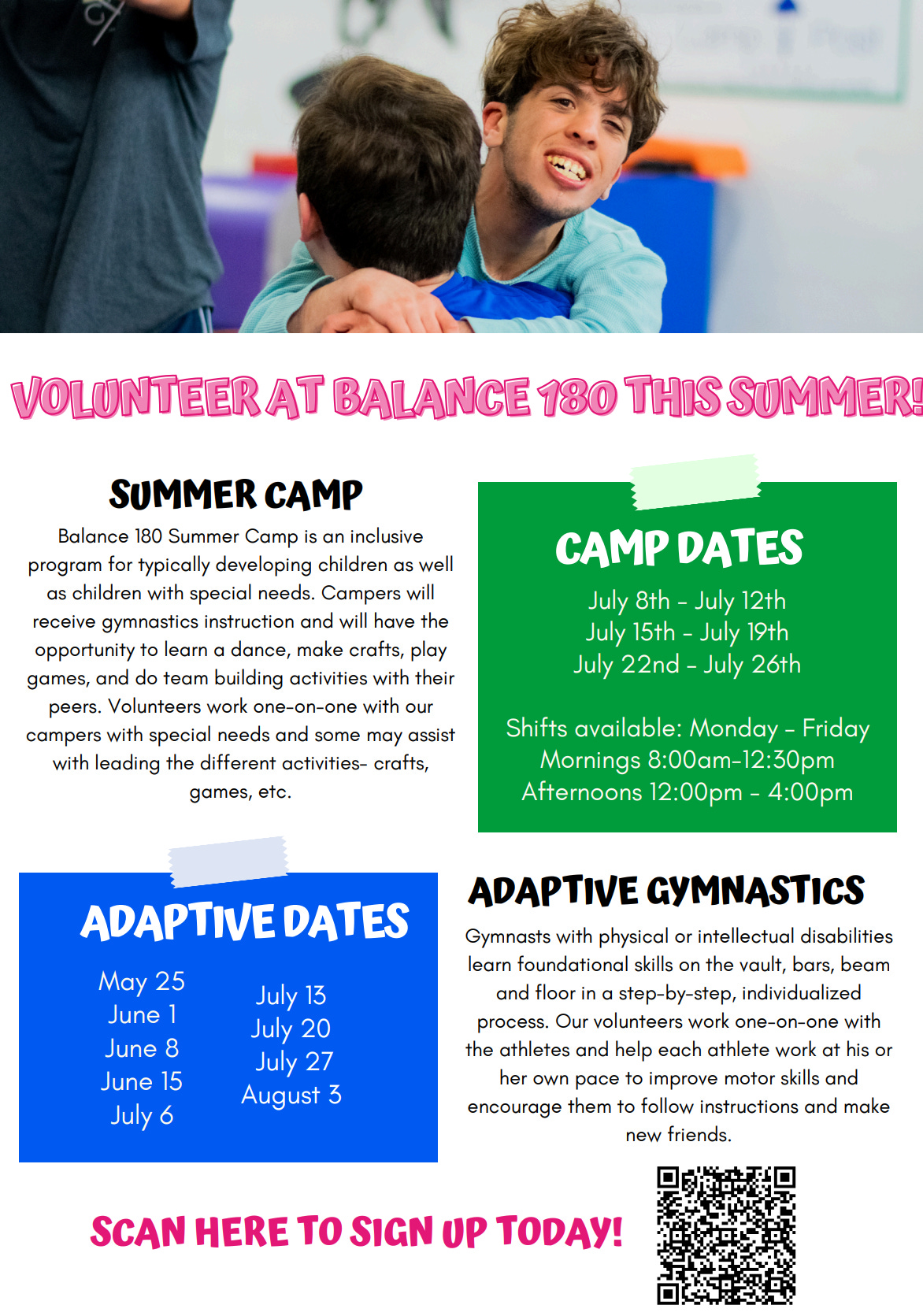 VOLUNTEER AT BALANCE 180 THIS SUMMER!

SUMMER CAMP

Balance 180 Summer Camp is an inclusive program for typically developing children as well as children with special needs. Campers will receive gymnastics instruction and will have the opportunity to learn a dance, make crafts, play games, and do team building activities with their peers. Volunteers work one-on-one with our campers with special needs and some may assist with leading the different activities- crafts, games, etc.

CAMP DATES

July 8th - July 12th
July 15th - July 19th
July 22nd - July 26th

Shifts available: Monday - Friday
Mornings 8:00am-12:30pm
Afternoons 12:00pm - 4:00pm

ADAPTIVE DATES

May 25
June 1
June 8
June 15
July 6

July 13
July 20
July 27
August 3

ADAPTIVE GYMNASTICS

Gymnasts with physical or intellectual disabilities learn foundational skills on the vault, bars, beam and floor in a step-by-step, individualized process. Our volunteers work one-on-one with the athletes and help each athlete work at his or her own pace to improve motor skills and encourage them to follow instructions and make new friends.

SCAN HERE TO SIGN UP TODAY!